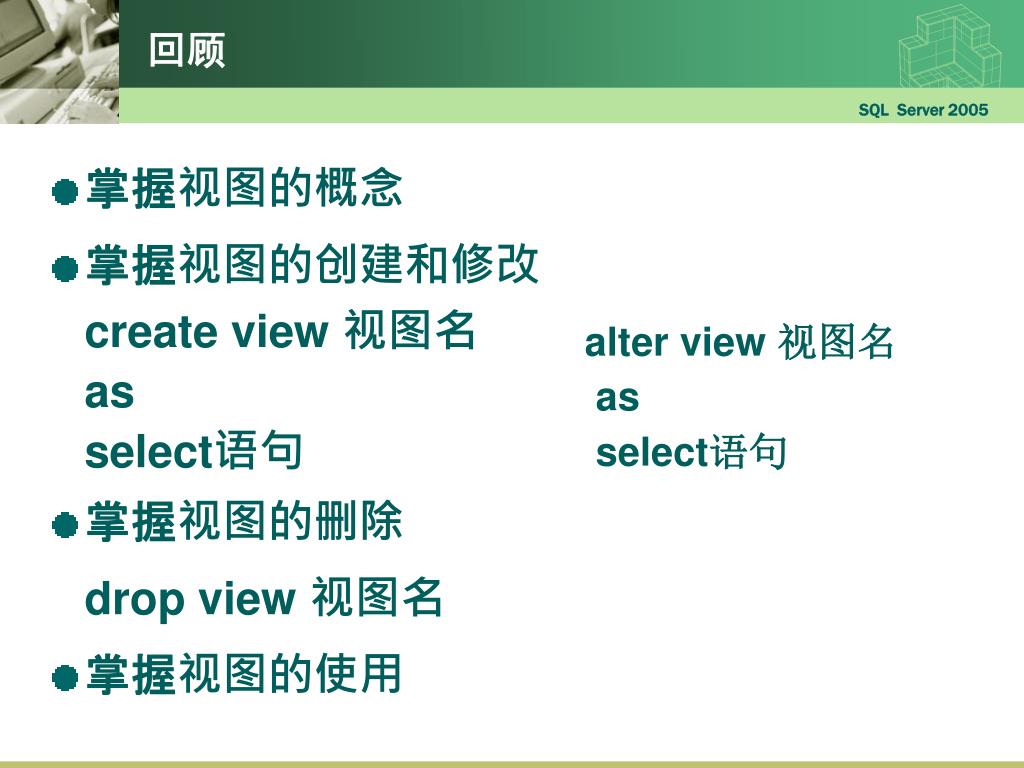 回顾

SQL Server 2005

掌握视图的概念

掌握视图的创建和修改

create view 视图名
as
select语句

alter view 视图名
as
select语句

掌握视图的删除

drop view 视图名

掌握视图的使用